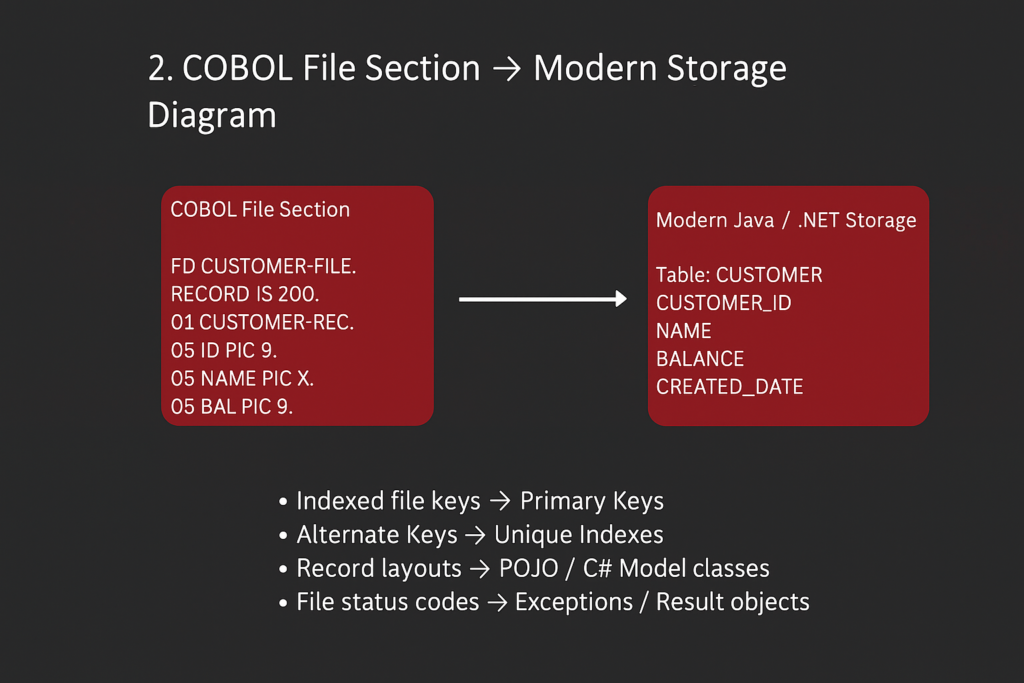 2. COBOL File Section → Modern Storage Diagram

COBOL File Section

FD CUSTOMER-FILE.
RECORD IS 200.
01 CUSTOMER-REC.
05 ID PIC 9.
05 NAME PIC X.
05 BAL PIC 9.

Modern Java / .NET Storage

Table: CUSTOMER
CUSTOMER_ID
NAME
BALANCE
CREATED_DATE

• Indexed file keys → Primary Keys
• Alternate Keys → Unique Indexes
• Record layouts → POJO / C# Model classes
• File status codes → Exceptions / Result objects